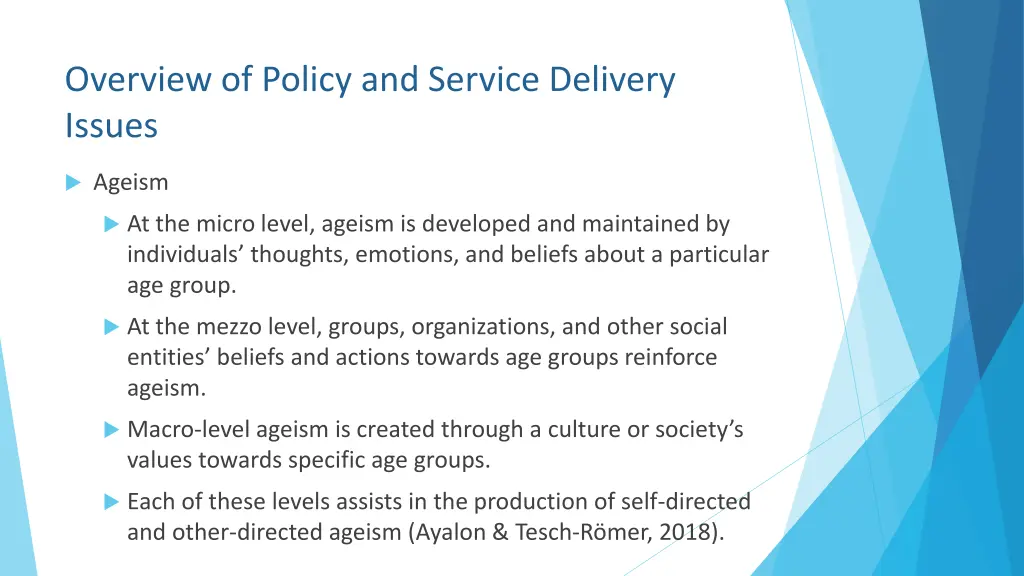 Overview of Policy and Service Delivery Issues

Ageism

At the micro level, ageism is developed and maintained by individuals’ thoughts, emotions, and beliefs about a particular age group.

At the mezzo level, groups, organizations, and other social entities’ beliefs and actions towards age groups reinforce ageism.

Macro-level ageism is created through a culture or society’s values towards specific age groups.

Each of these levels assists in the production of self-directed and other-directed ageism (Ayalon & Tesch-Römer, 2018).